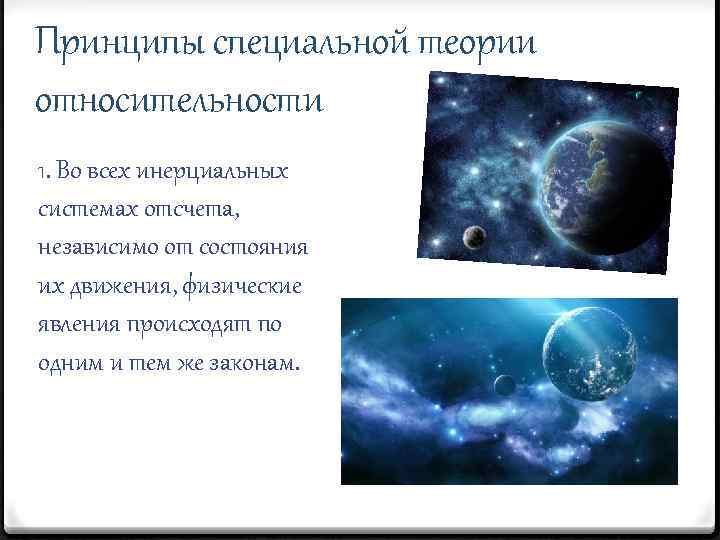 Принципы специальной теории относительности

1. Во всех инерциальных системах отсчета, независимо от состояния их движения, физические явления происходят по одним и тем же законам.